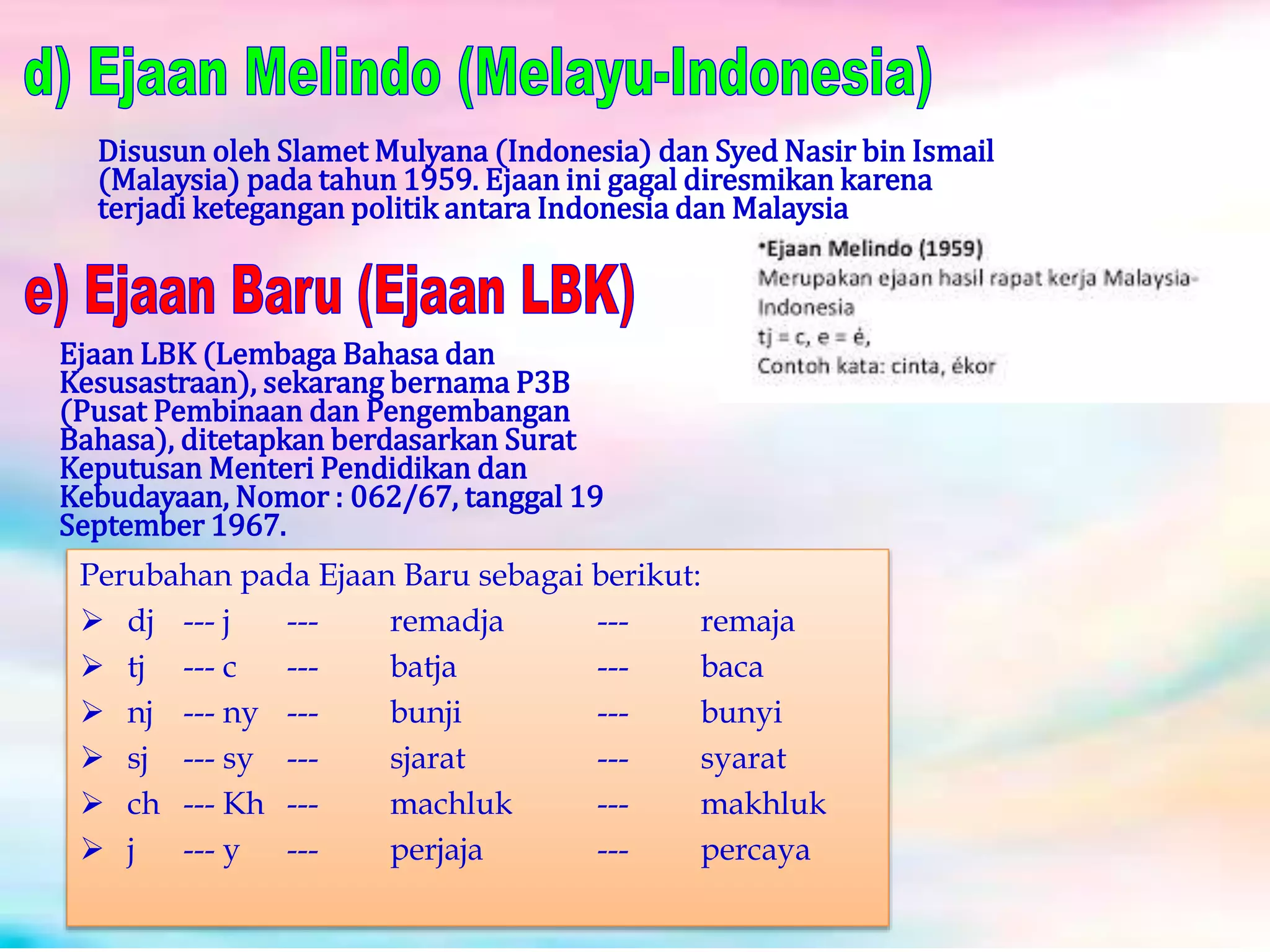 d) Ejaan Melindo (Melayu-Indonesia)

Disusun oleh Slamet Mulyana (Indonesia) dan Syed Nasir bin Ismail (Malaysia) pada tahun 1959. Ejaan ini gagal diresmikan karena terjadi ketegangan politik antara Indonesia dan Malaysia

•Ejaan Melindo (1959)
Merupakan ejaan hasil rapat kerja Malaysia-Indonesia
tj = c, e = é,
Contoh kata: cinta, ékor

e) Ejaan Baru (Ejaan LBK)

Ejaan LBK (Lembaga Bahasa dan Kesusastraan), sekarang bernama P3B (Pusat Pembinaan dan Pengembangan Bahasa), ditetapkan berdasarkan Surat Keputusan Menteri Pendidikan dan Kebudayaan, Nomor : 062/67, tanggal 19 September 1967.

Perubahan pada Ejaan Baru sebagai berikut:
➢ dj --- j --- remadja --- remaja
➢ tj --- c --- batja --- baca
➢ nj --- ny --- bunji --- bunyi
➢ sj --- sy --- sjarat --- syarat
➢ ch --- Kh --- machluk --- makhluk
➢ j --- y --- perjaja --- percaya